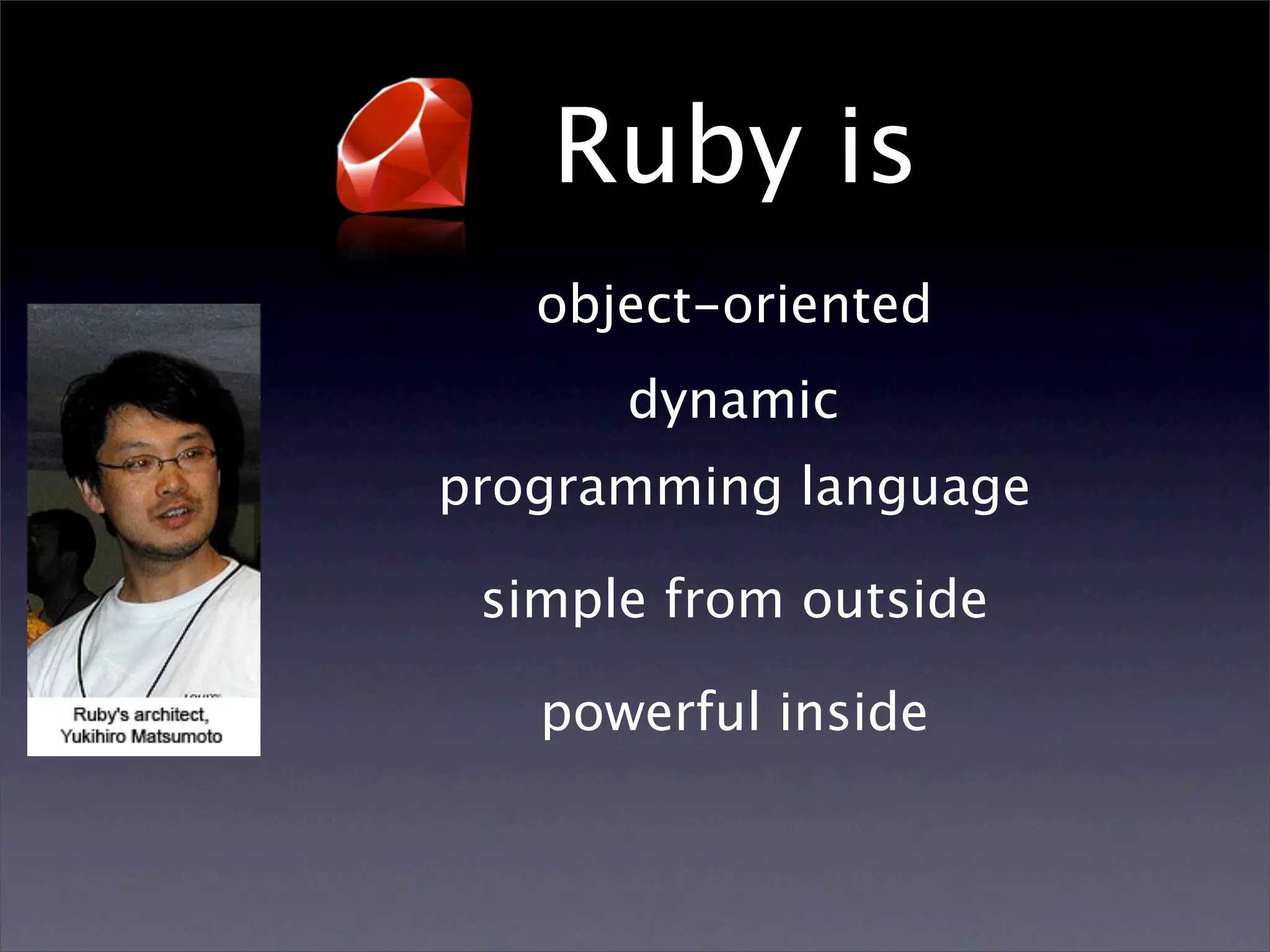 Ruby is

object-oriented

dynamic

programming language

simple from outside

powerful inside

Ruby's architect, Yukihiro Matsumoto